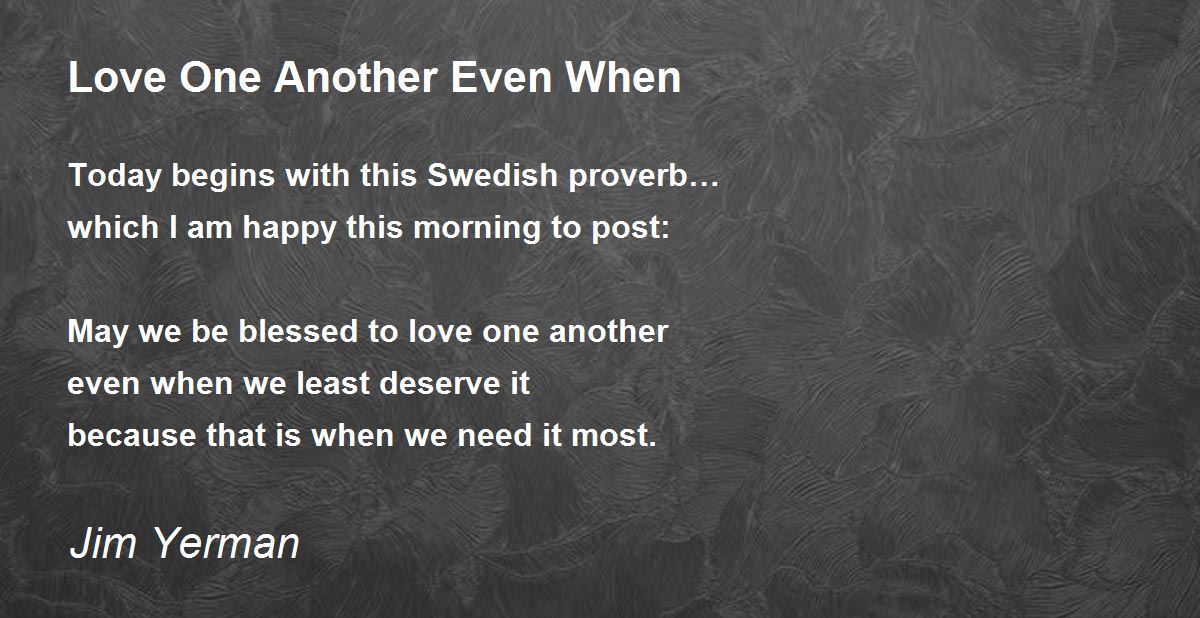 Love One Another Even When

Today begins with this Swedish proverb…
which I am happy this morning to post:

May we be blessed to love one another
even when we least deserve it
because that is when we need it most.

Jim Yerman